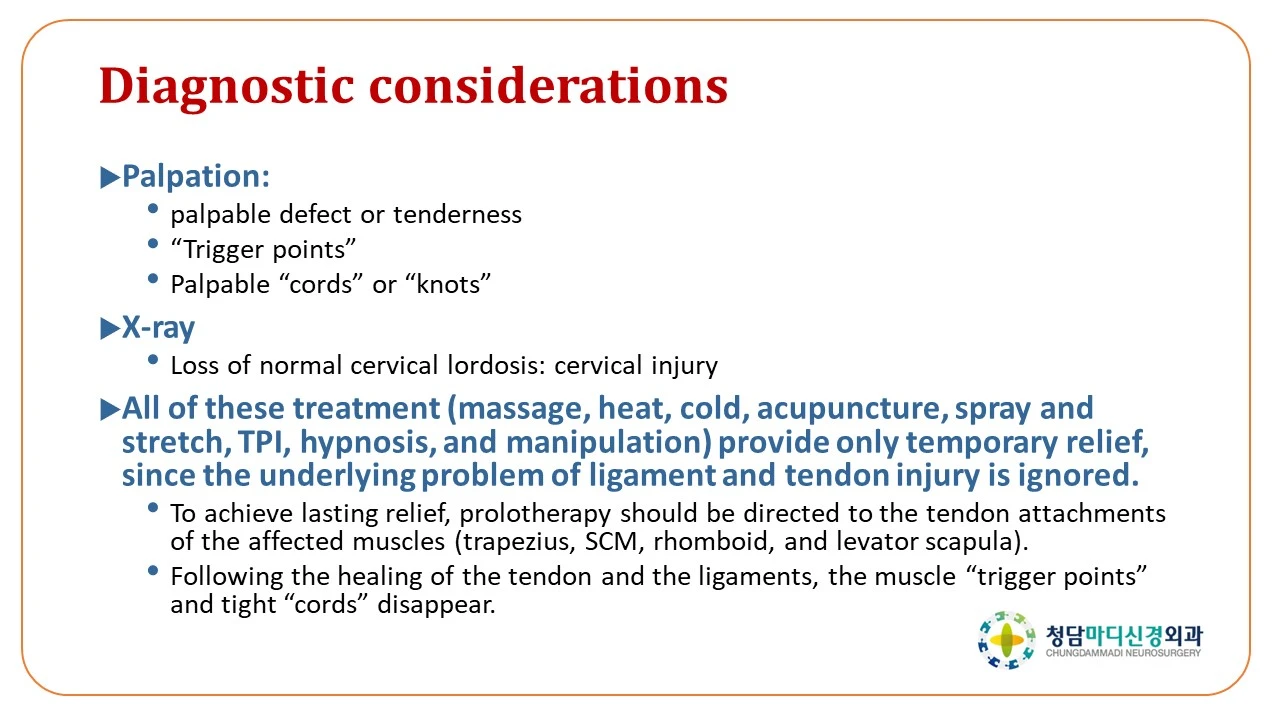 Diagnostic considerations

▶Palpation:

• palpable defect or tenderness
• “Trigger points”
• Palpable “cords” or “knots”

▶X-ray

• Loss of normal cervical lordosis: cervical injury

▶All of these treatment (massage, heat, cold, acupuncture, spray and stretch, TPI, hypnosis, and manipulation) provide only temporary relief, since the underlying problem of ligament and tendon injury is ignored.

• To achieve lasting relief, prolotherapy should be directed to the tendon attachments of the affected muscles (trapezius, SCM, rhomboid, and levator scapula).
• Following the healing of the tendon and the ligaments, the muscle “trigger points” and tight “cords” disappear.

청담마디신경외과
CHUNGDAMMADI NEUROSURGERY